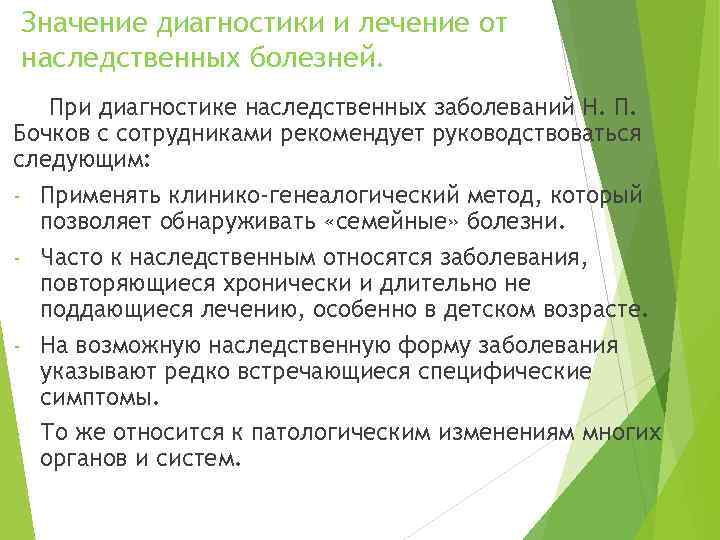 Значение диагностики и лечение от наследственных болезней.

При диагностике наследственных заболеваний Н. П. Бочков с сотрудниками рекомендует руководствоваться следующим:

- Применять клинико-генеалогический метод, который позволяет обнаруживать «семейные» болезни.

- Часто к наследственным относятся заболевания, повторяющиеся хронически и длительно не поддающиеся лечению, особенно в детском возрасте.

- На возможную наследственную форму заболевания указывают редко встречающиеся специфические симптомы.

То же относится к патологическим изменениям многих органов и систем.